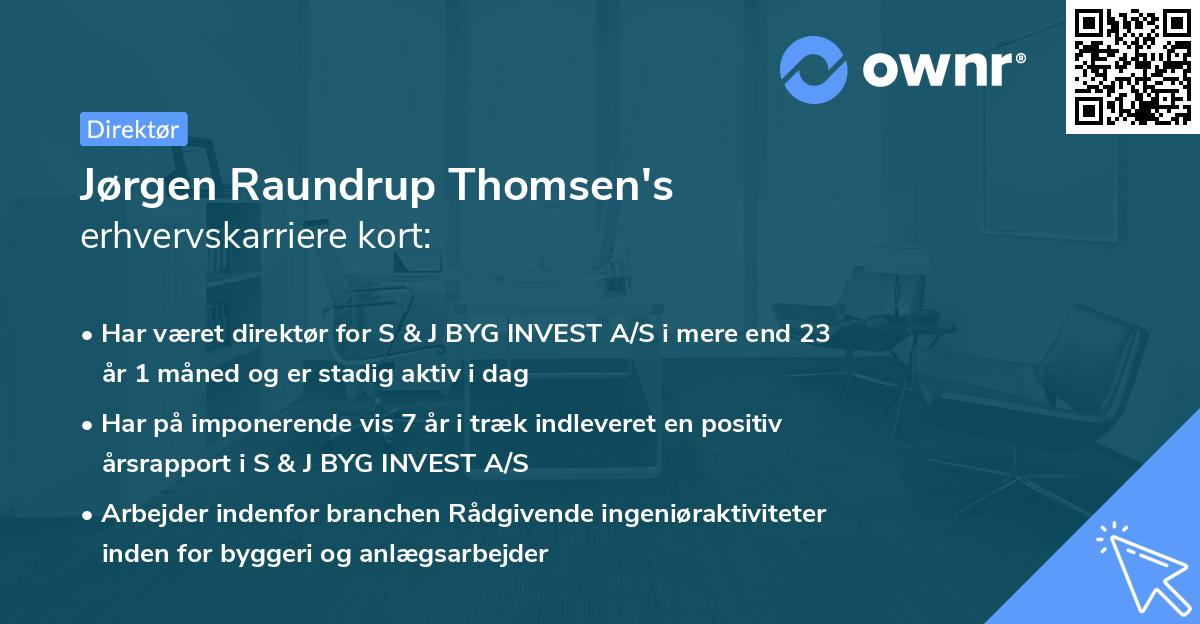 ownr®

Direktør

Jørgen Raundrup Thomsen's
erhvervskarriere kort:

• Har været direktør for S & J BYG INVEST A/S i mere end 23 år 1 måned og er stadig aktiv i dag
• Har på imponerende vis 7 år i træk indleveret en positiv årsrapport i S & J BYG INVEST A/S
• Arbejder indenfor branchen Rådgivende ingeniøraktiviteter inden for byggeri og anlægsarbejder